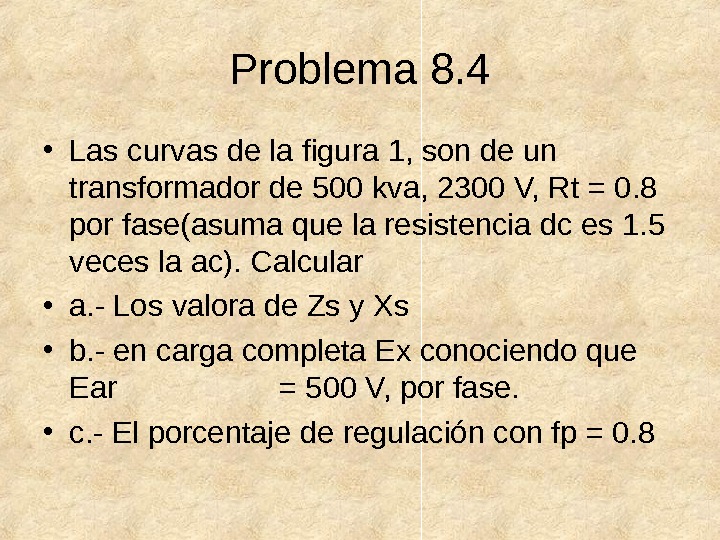 Problema 8.4

• Las curvas de la figura 1, son de un transformador de 500 kva, 2300 V, Rt = 0.8 por fase(asuma que la resistencia dc es 1.5 veces la ac). Calcular

• a.- Los valora de Zs y Xs

• b.- en carga completa Ex conociendo que Ear = 500 V, por fase.

• c.- El porcentaje de regulación con fp = 0.8